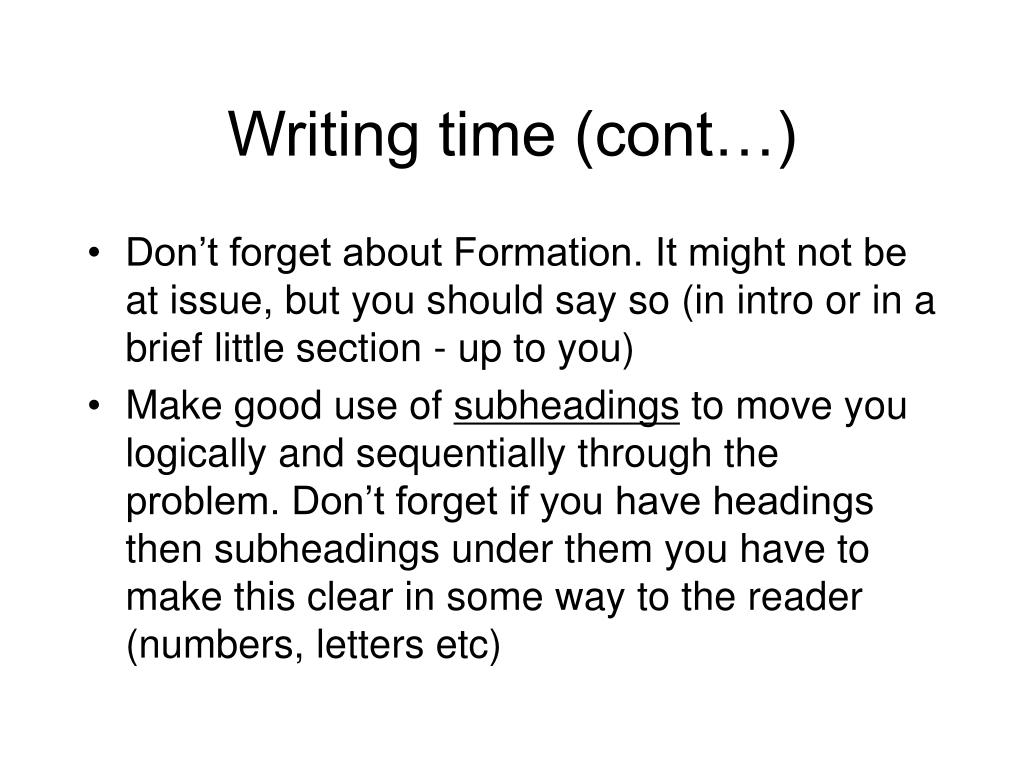 Writing time (cont…)

• Don’t forget about Formation. It might not be at issue, but you should say so (in intro or in a brief little section - up to you)

• Make good use of subheadings to move you logically and sequentially through the problem. Don’t forget if you have headings then subheadings under them you have to make this clear in some way to the reader (numbers, letters etc)